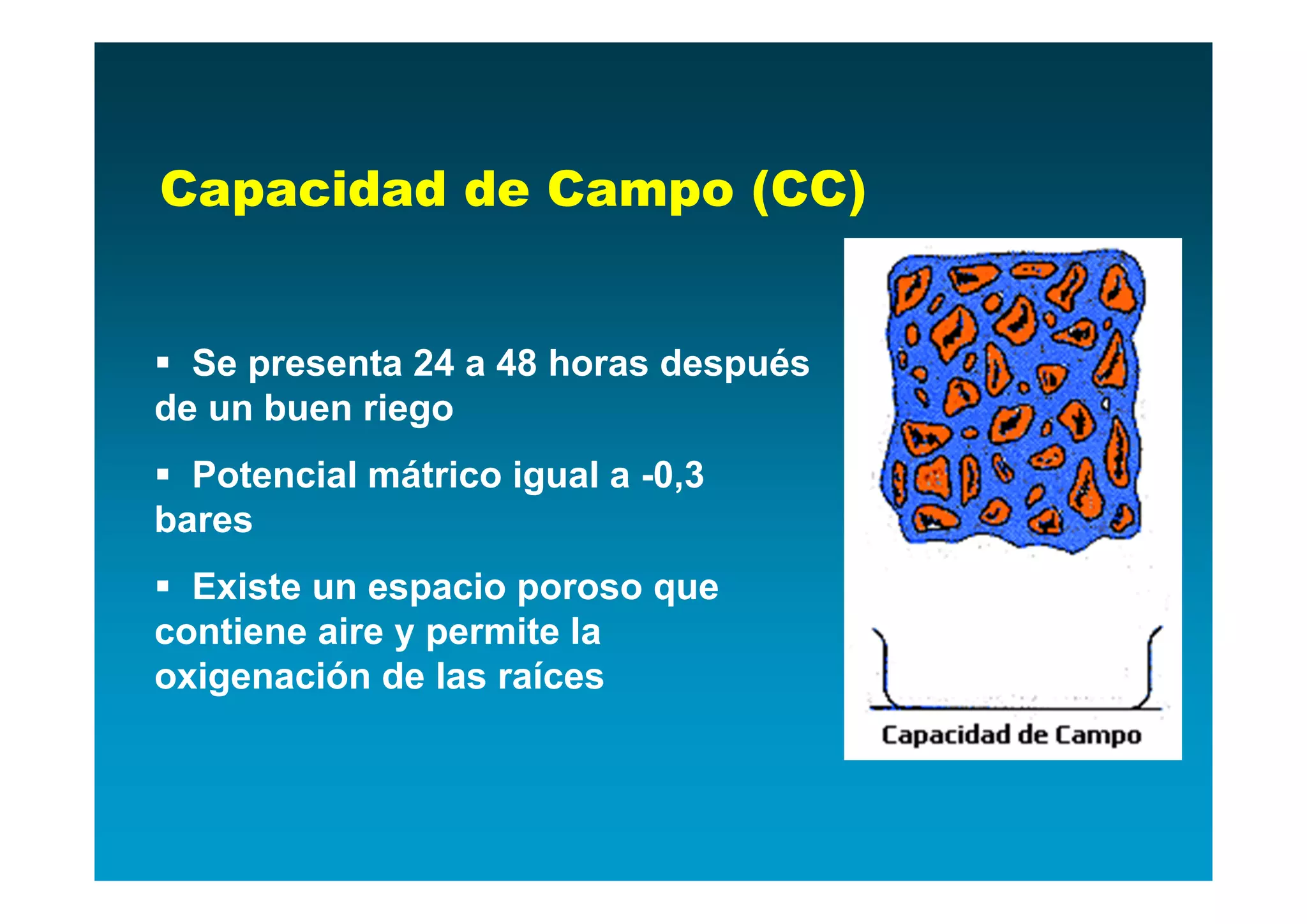 Capacidad de Campo (CC)

▪ Se presenta 24 a 48 horas después de un buen riego

▪ Potencial mátrico igual a -0,3 bares

▪ Existe un espacio poroso que contiene aire y permite la oxigenación de las raíces

Capacidad de Campo